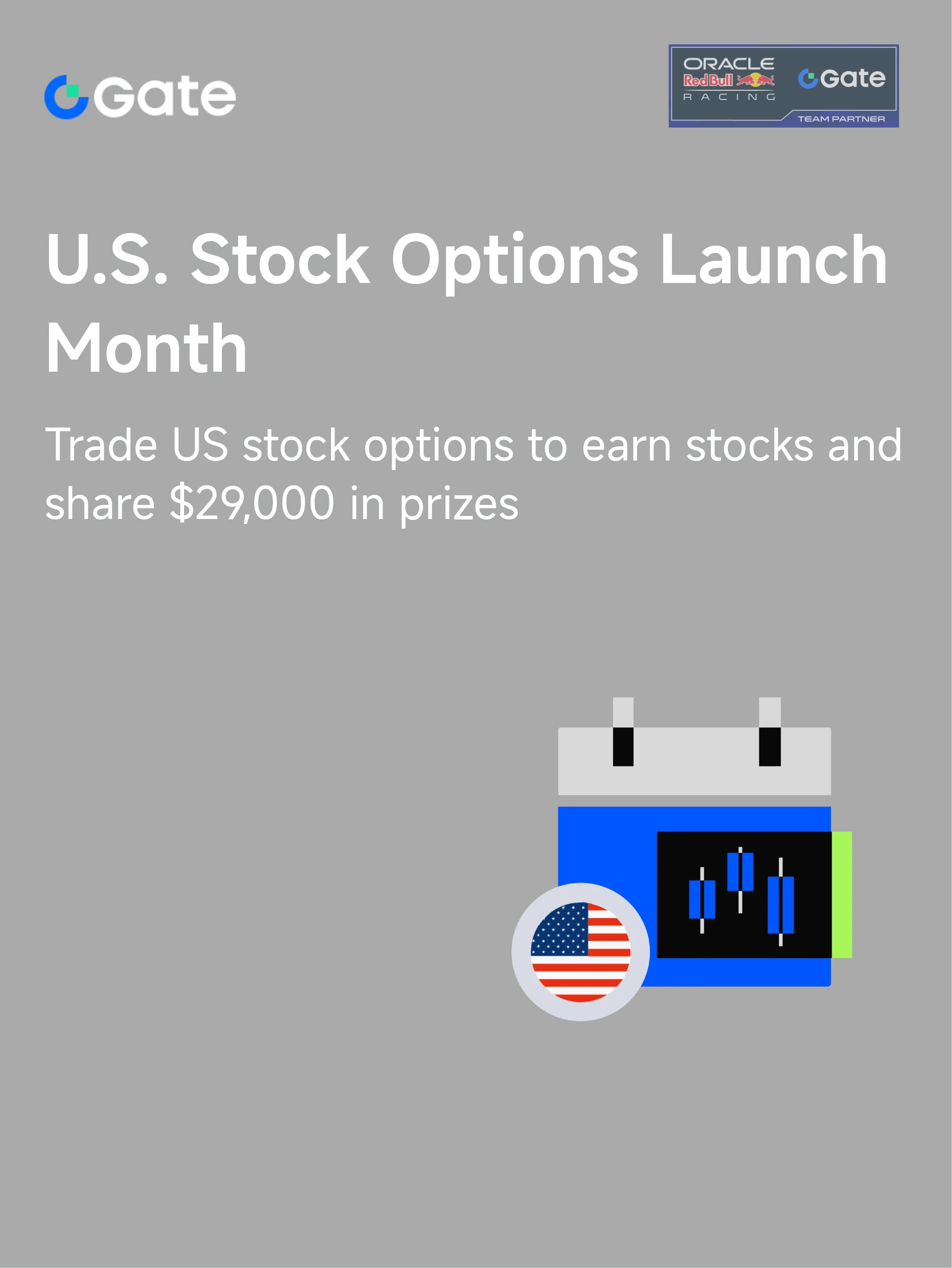 Gate

ORACLE Red Bull RACING Gate TEAM PARTNER

U.S. Stock Options Launch Month

Trade US stock options to earn stocks and share $29,000 in prizes